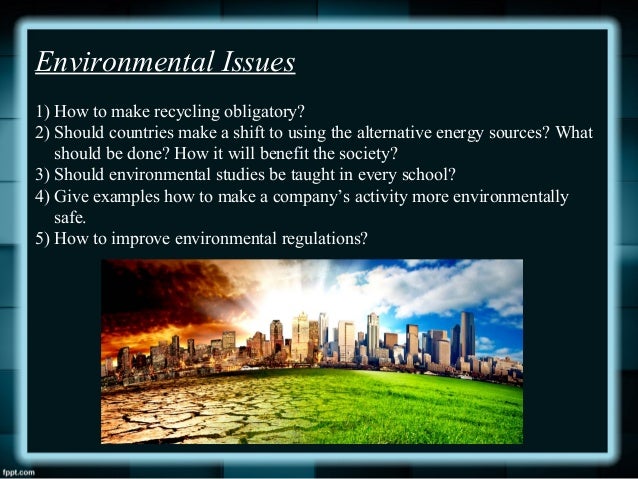 Environmental Issues

1) How to make recycling obligatory?
2) Should countries make a shift to using the alternative energy sources? What should be done? How it will benefit the society?
3) Should environmental studies be taught in every school?
4) Give examples how to make a company's activity more environmentally safe.
5) How to improve environmental regulations?

fppt.com